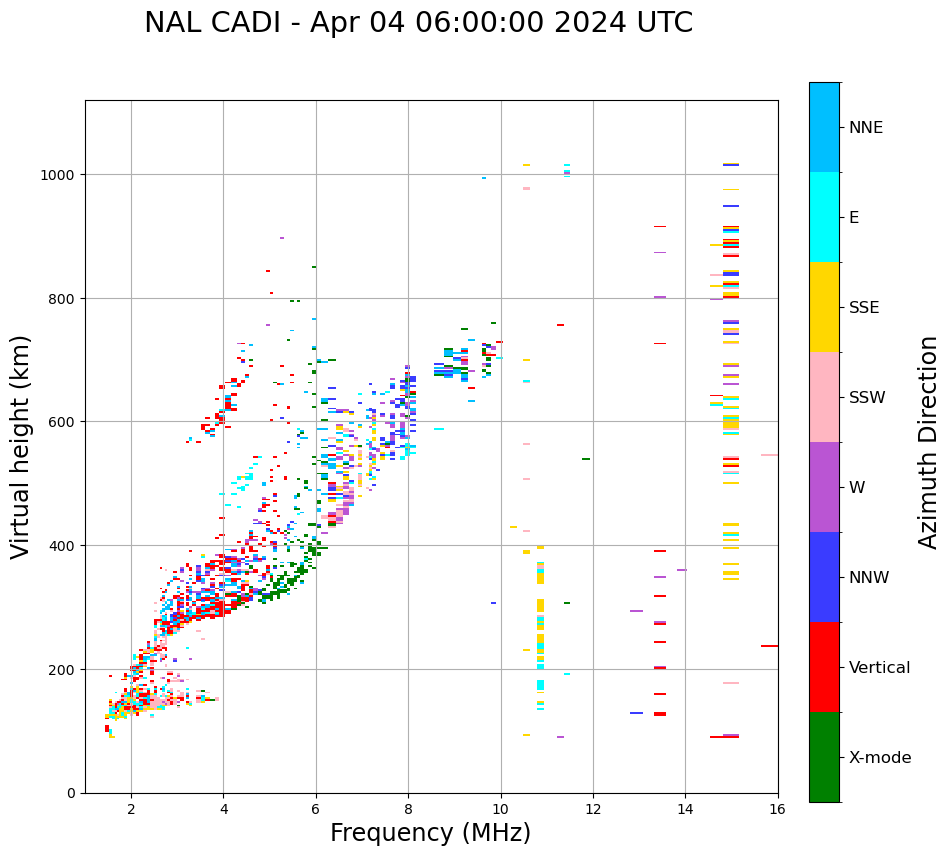 NAL CADI - Apr 04 06:00:00 2024 UTC

Virtual height (km)

1000
800
600
400
200
0

2
4
6
8
10
12
14
16

Frequency (MHz)

NNE
E
SSE
SSW
W
NNW
Vertical
X-mode

Azimuth Direction